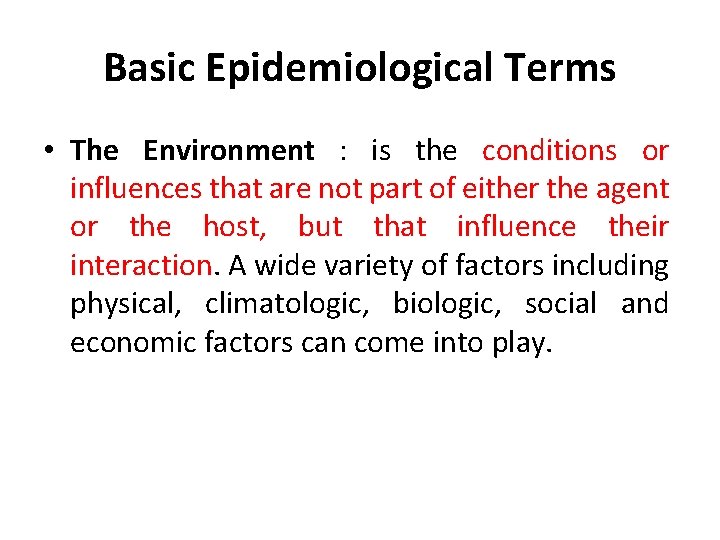 Basic Epidemiological Terms

• The Environment : is the conditions or influences that are not part of either the agent or the host, but that influence their interaction. A wide variety of factors including physical, climatologic, biologic, social and economic factors can come into play.